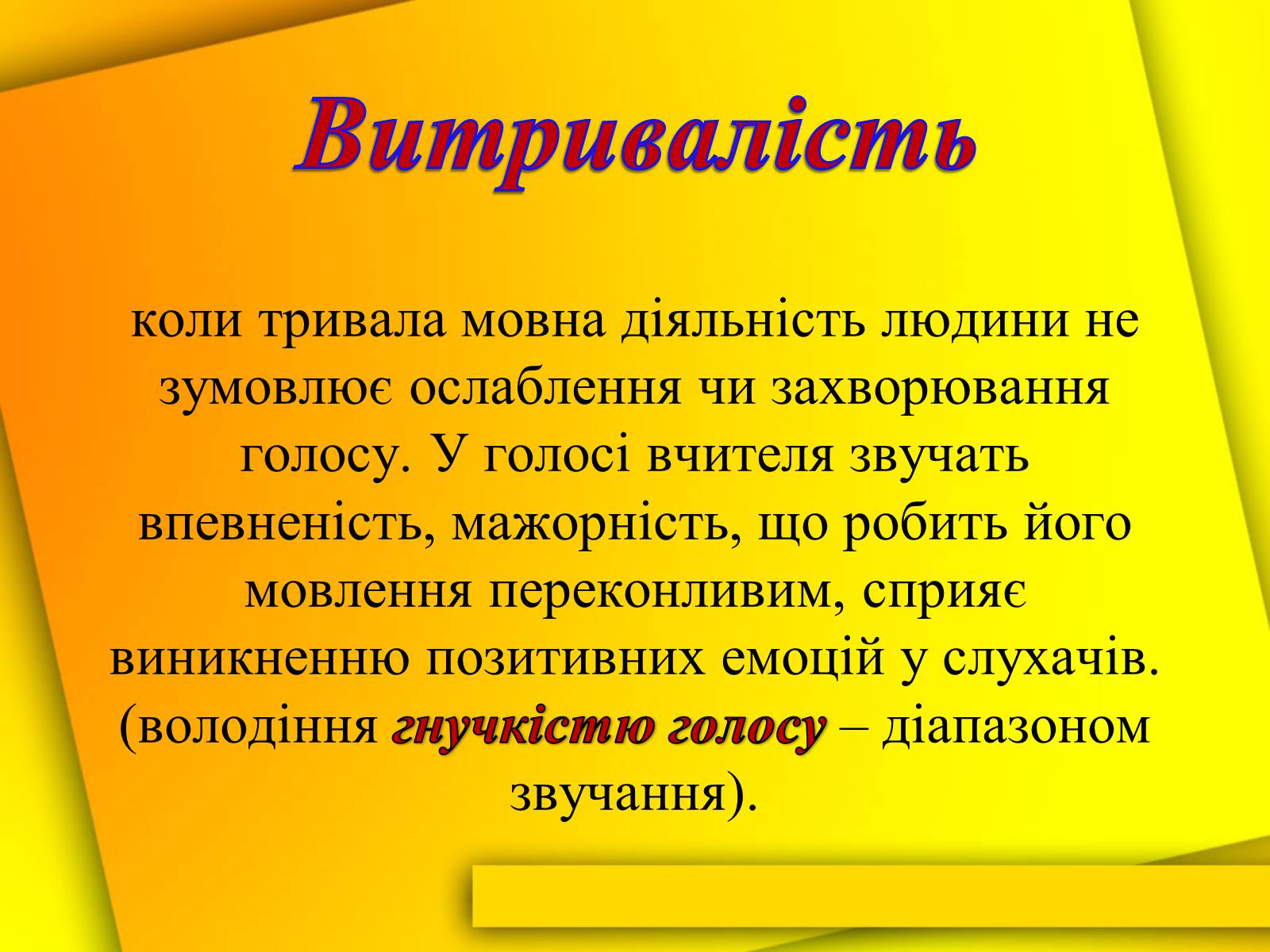 Витривалість

коли тривала мовна діяльність людини не зумовлює ослаблення чи захворювання голосу. У голосі вчителя звучать впевненість, мажорність, що робить його мовлення переконливим, сприяє виникненню позитивних емоцій у слухачів. (володіння гнучкістю голосу – діапазоном звучання).